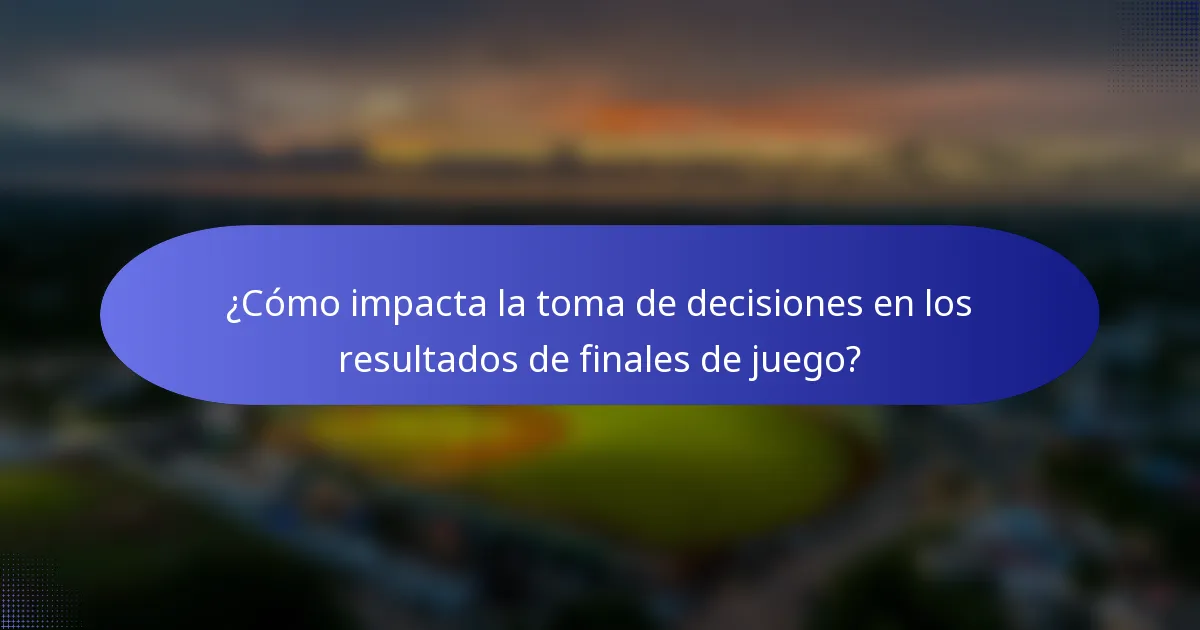 ¿Cómo impacta la toma de decisiones en los resultados de finales de juego?